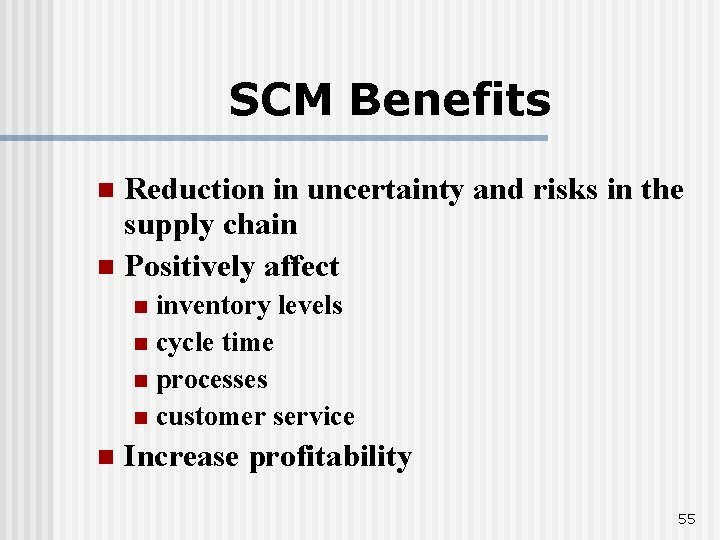 SCM Benefits

- Reduction in uncertainty and risks in the supply chain
- Positively affect
  - inventory levels
  - cycle time
  - processes
  - customer service
- Increase profitability

55